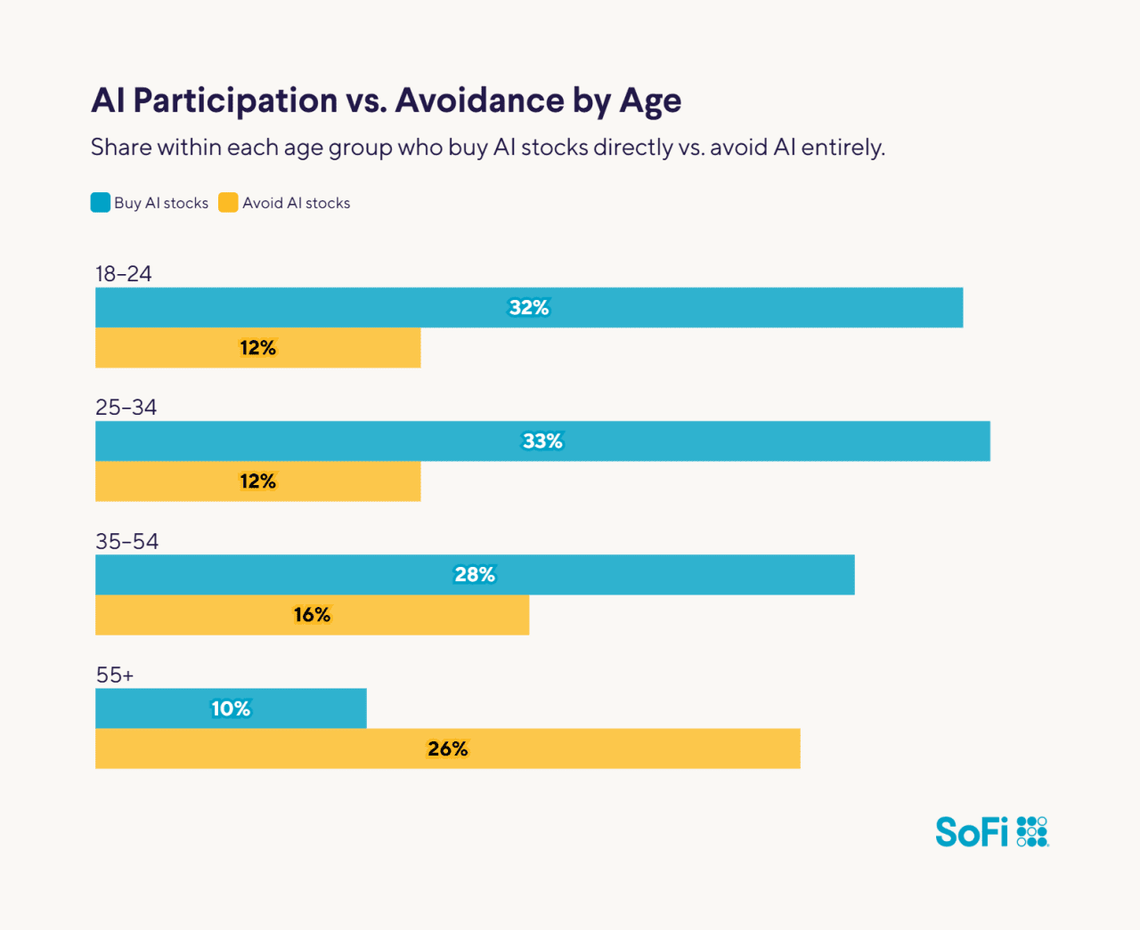 AI Participation vs. Avoidance by Age

Share within each age group who buy AI stocks directly vs. avoid AI entirely.

Buy AI stocks
Avoid AI stocks

18–24
32%
12%

25–34
33%
12%

35–54
28%
16%

55+
10%
26%

SoFi